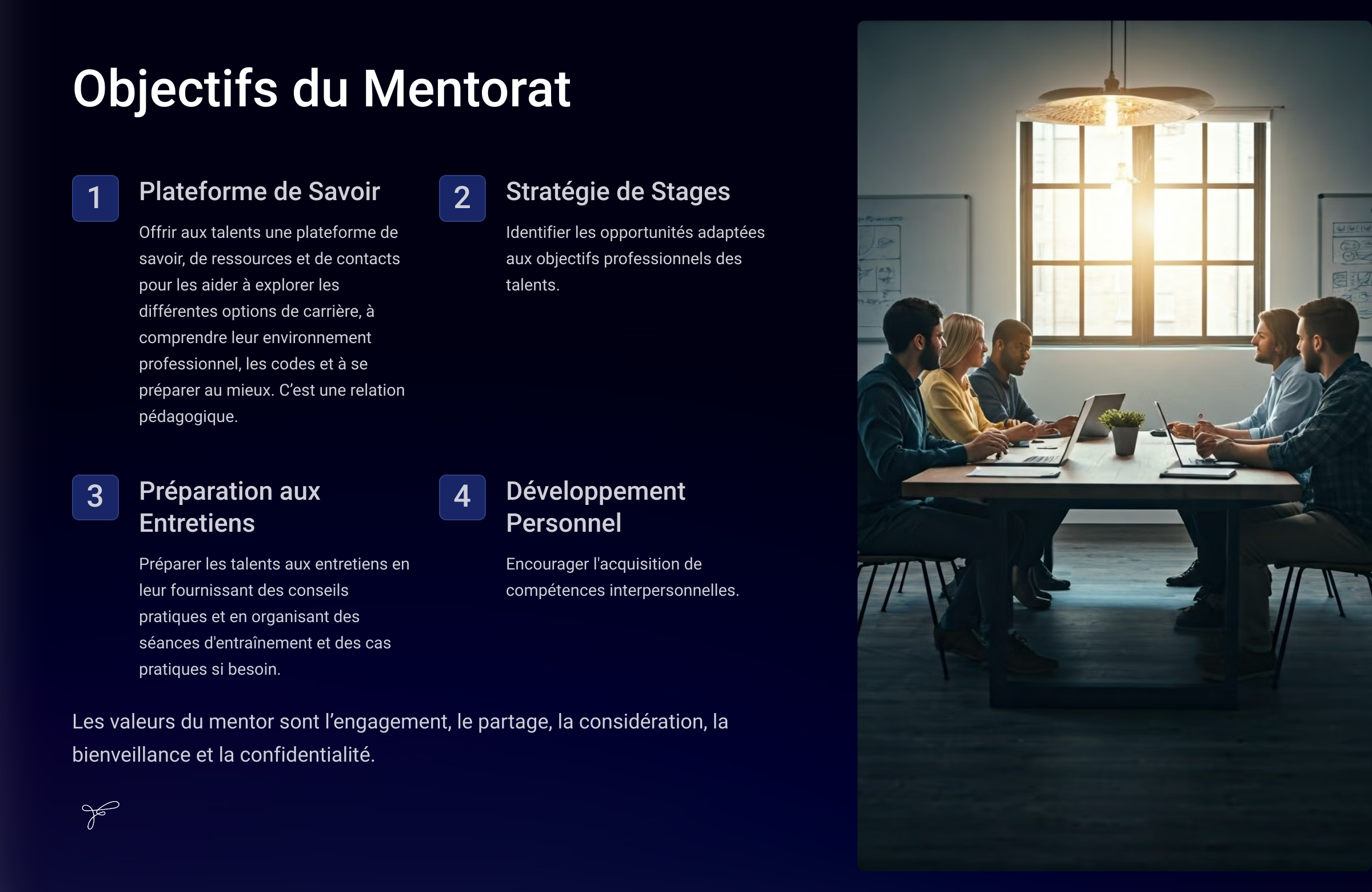 Objectifs du Mentorat

1

Plateforme de Savoir

Offrir aux talents une plateforme de savoir, de ressources et de contacts pour les aider à explorer les différentes options de carrière, à comprendre leur environnement professionnel, les codes et à se préparer au mieux. C'est une relation pédagogique.

2

Stratégie de Stages

Identifier les opportunités adaptées aux objectifs professionnels des talents.

3

Préparation aux Entretiens

Préparer les talents aux entretiens en leur fournissant des conseils pratiques et en organisant des séances d'entraînement et des cas pratiques si besoin.

4

Développement Personnel

Encourager l'acquisition de compétences interpersonnelles.

Les valeurs du mentor sont l'engagement, le partage, la considération, la bienveillance et la confidentialité.